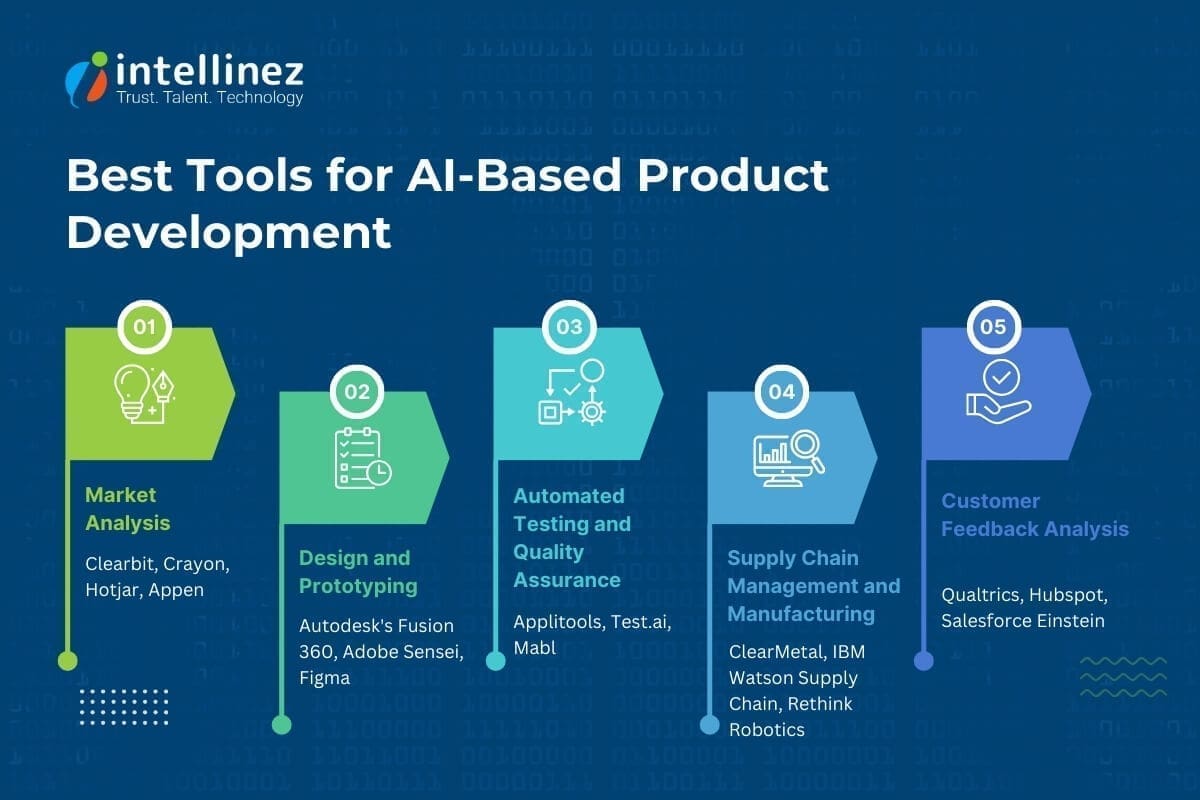 intellinez
Trust. Talent. Technology

Best Tools for AI-Based Product Development

01

Market Analysis

Clearbit, Crayon, Hotjar, Appen

02

Design and Prototyping

Autodesk's Fusion 360, Adobe Sensei, Figma

03

Automated Testing and Quality Assurance

Applitools, Test.ai, Mabl

04

Supply Chain Management and Manufacturing

ClearMetal, IBM Watson Supply Chain, Rethink Robotics

05

Customer Feedback Analysis

Qualtrics, Hubspot, Salesforce Einstein